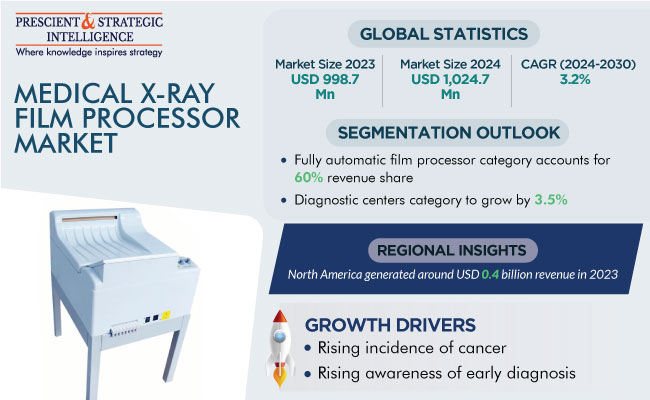 PRESCIENT & STRATEGIC INTELLIGENCE
Where knowledge inspires strategy

MEDICAL X-RAY FILM PROCESSOR MARKET

GLOBAL STATISTICS

Market Size 2023
USD 998.7 Mn

Market Size 2024
USD 1,024.7 Mn

CAGR (2024-2030)
3.2%

SEGMENTATION OUTLOOK

• Fully automatic film processor category accounts for 60% revenue share
• Diagnostic centers category to grow by 3.5%

REGIONAL INSIGHTS

North America generated around USD 0.4 billion revenue in 2023

GROWTH DRIVERS
• Rising incidence of cancer
• Rising awareness of early diagnosis